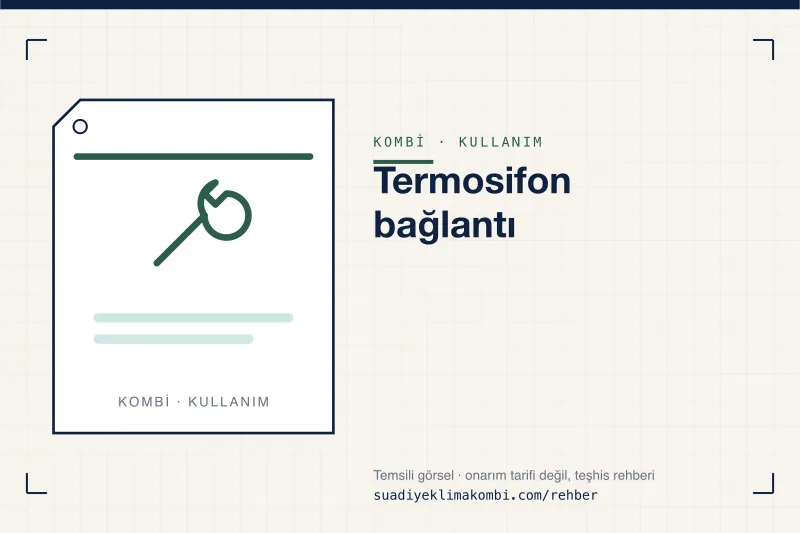 KOMBİ · KULLANIM

KOMBİ · KULLANIM

Termosifon bağlantı

Temsili görsel · onarım tarifi değil, teşhis rehberi
suadiyeklimakombi.com/rehber